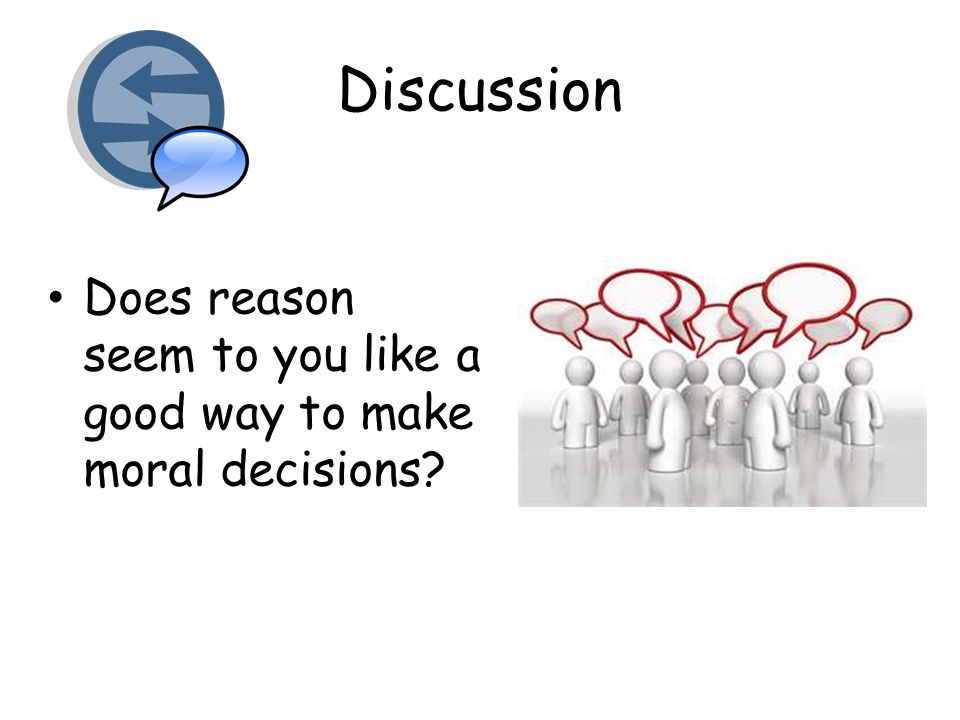 Discussion

• Does reason seem to you like a good way to make moral decisions?